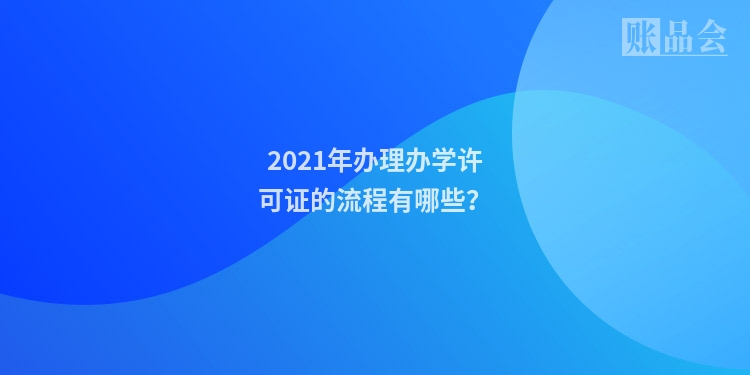 账品会

2021年办理办学许可证的流程有哪些?